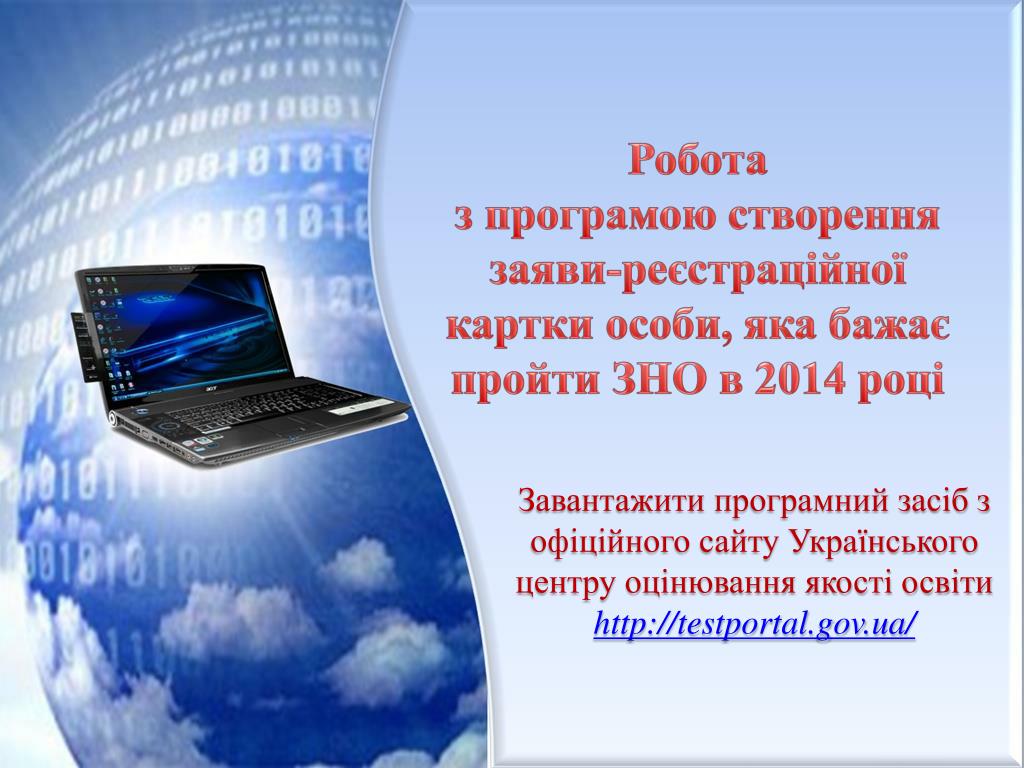 Робота
з програмою створення заяви-реєстраційної картки особи, яка бажає пройти ЗНО в 2014 році

Завантажити програмний засіб з офіційного сайту Українського центру оцінювання якості освіти http://testportal.gov.ua/